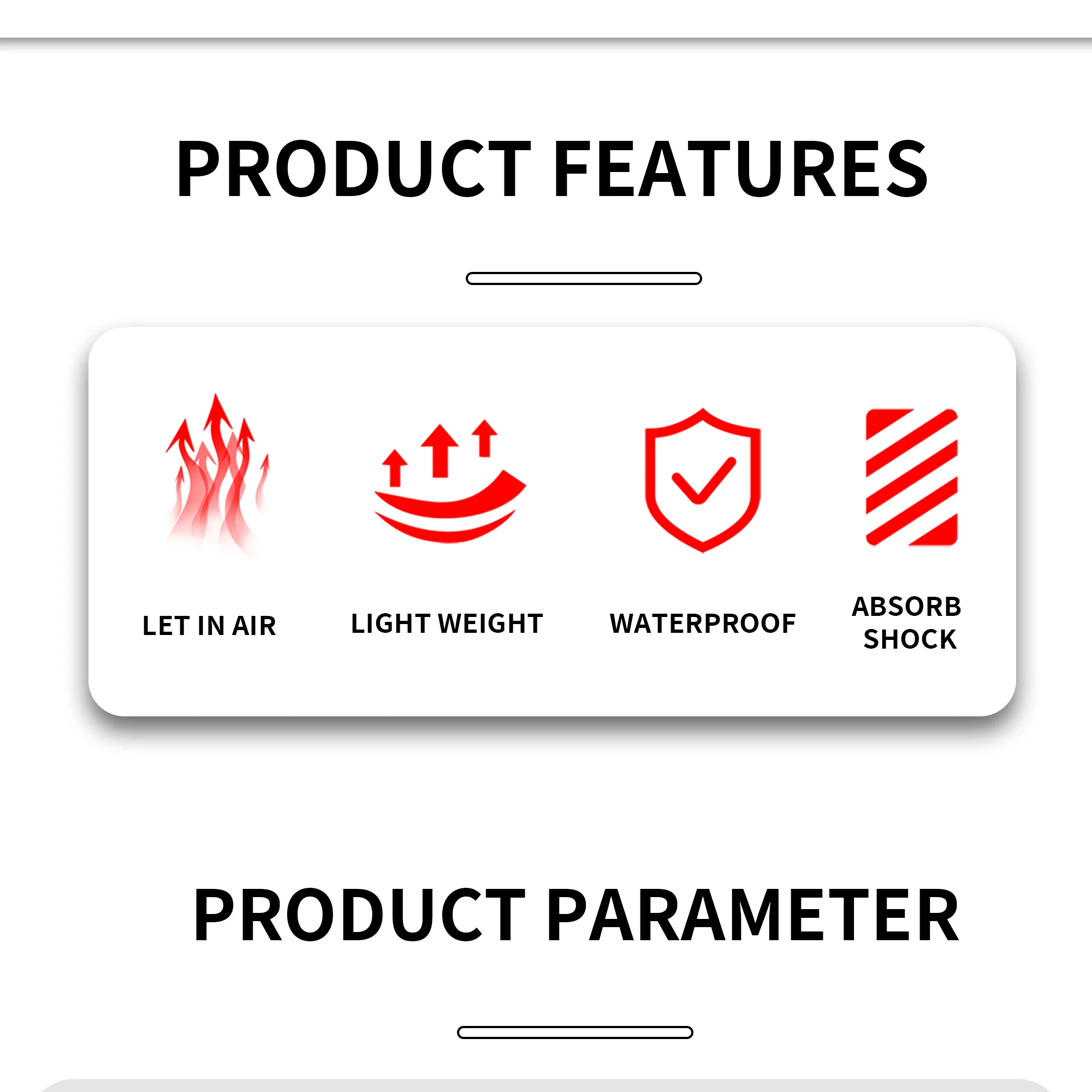 PRODUCT FEATURES

LET IN AIR

LIGHT WEIGHT

WATERPROOF

ABSORB
SHOCK

PRODUCT PARAMETER